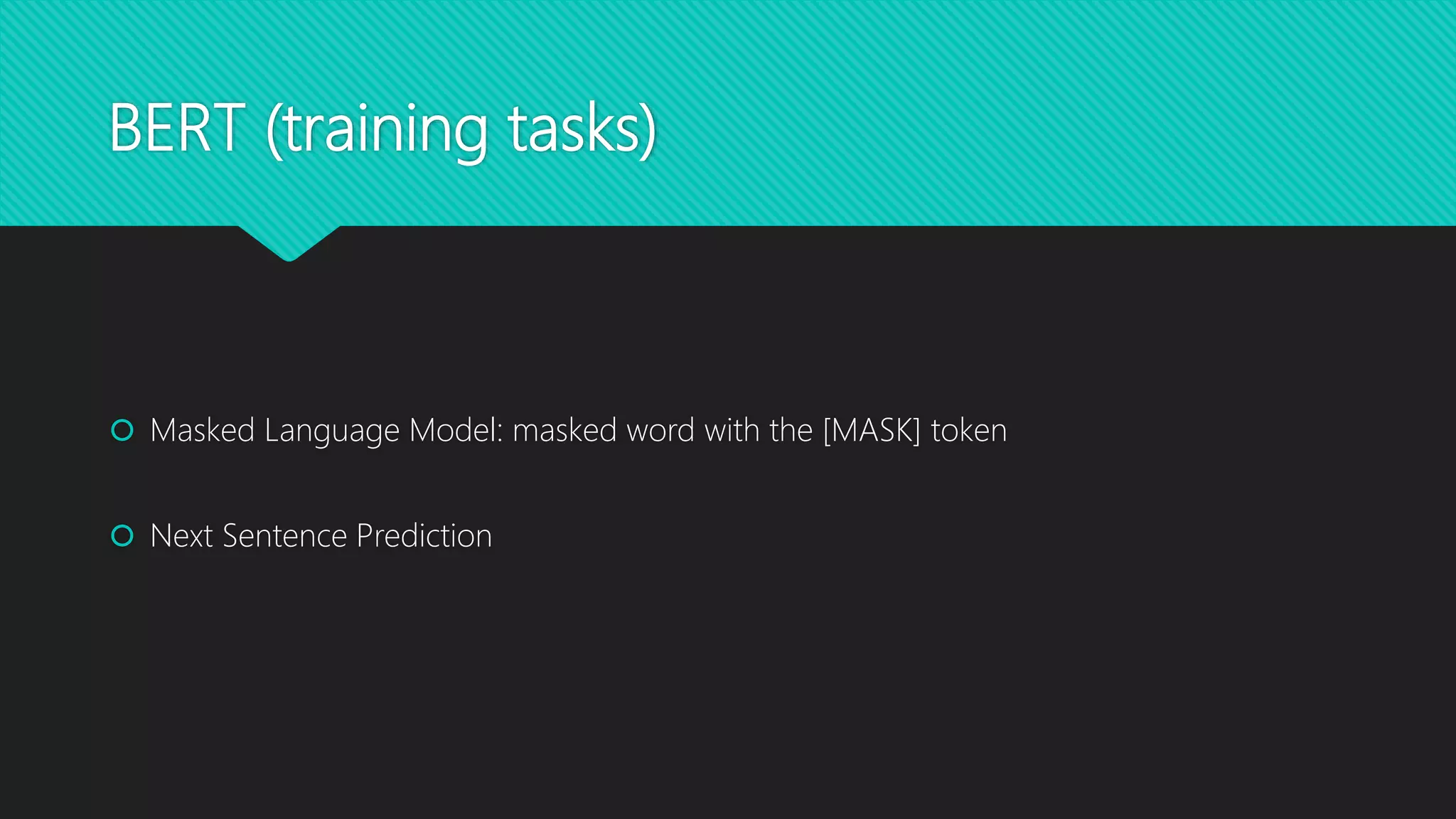 BERT (training tasks)

Masked Language Model: masked word with the [MASK] token

Next Sentence Prediction